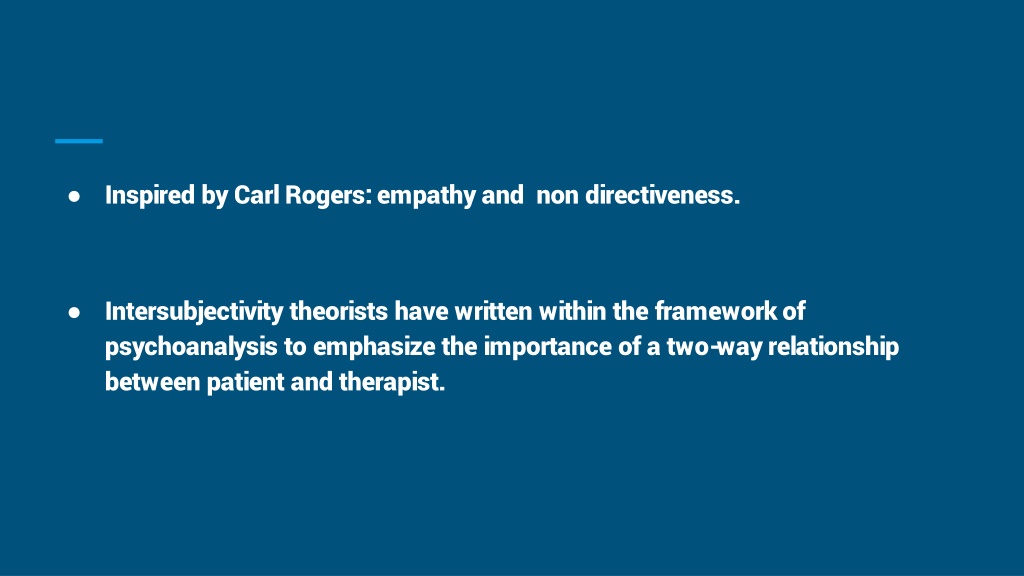 ● Inspired by Carl Rogers: empathy and non directiveness.

● Intersubjectivity theorists have written within the framework of psychoanalysis to emphasize the importance of a two-way relationship between patient and therapist.